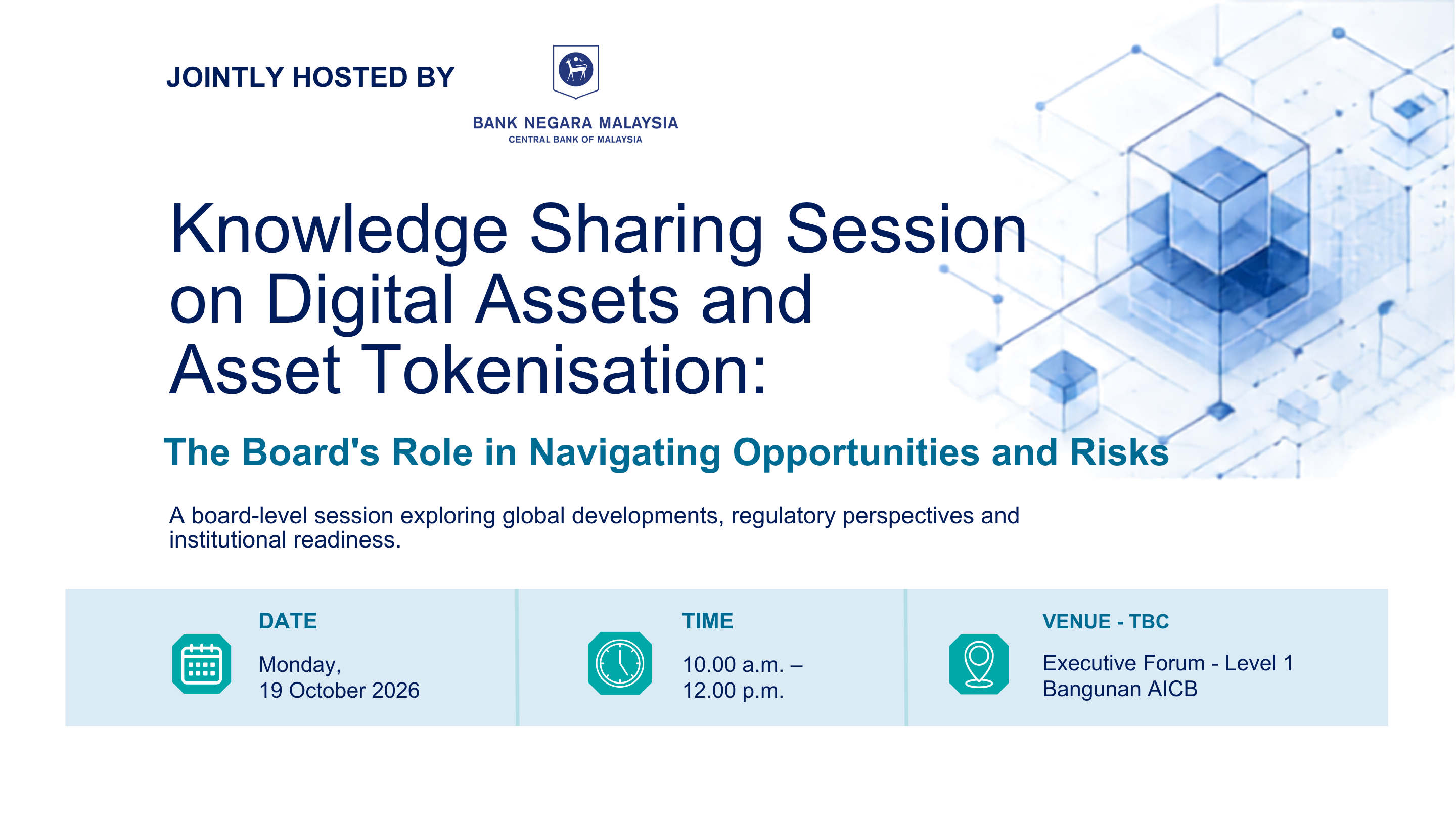 JOINTLY HOSTED BY

BANK NEGARA MALAYSIA
CENTRAL BANK OF MALAYSIA

Knowledge Sharing Session on Digital Assets and Asset Tokenisation:

The Board's Role in Navigating Opportunities and Risks

A board-level session exploring global developments, regulatory perspectives and institutional readiness.

DATE
Monday,
19 October 2026

TIME
10.00 a.m. –
12.00 p.m.

VENUE - TBC
Executive Forum - Level 1
Bangunan AICB